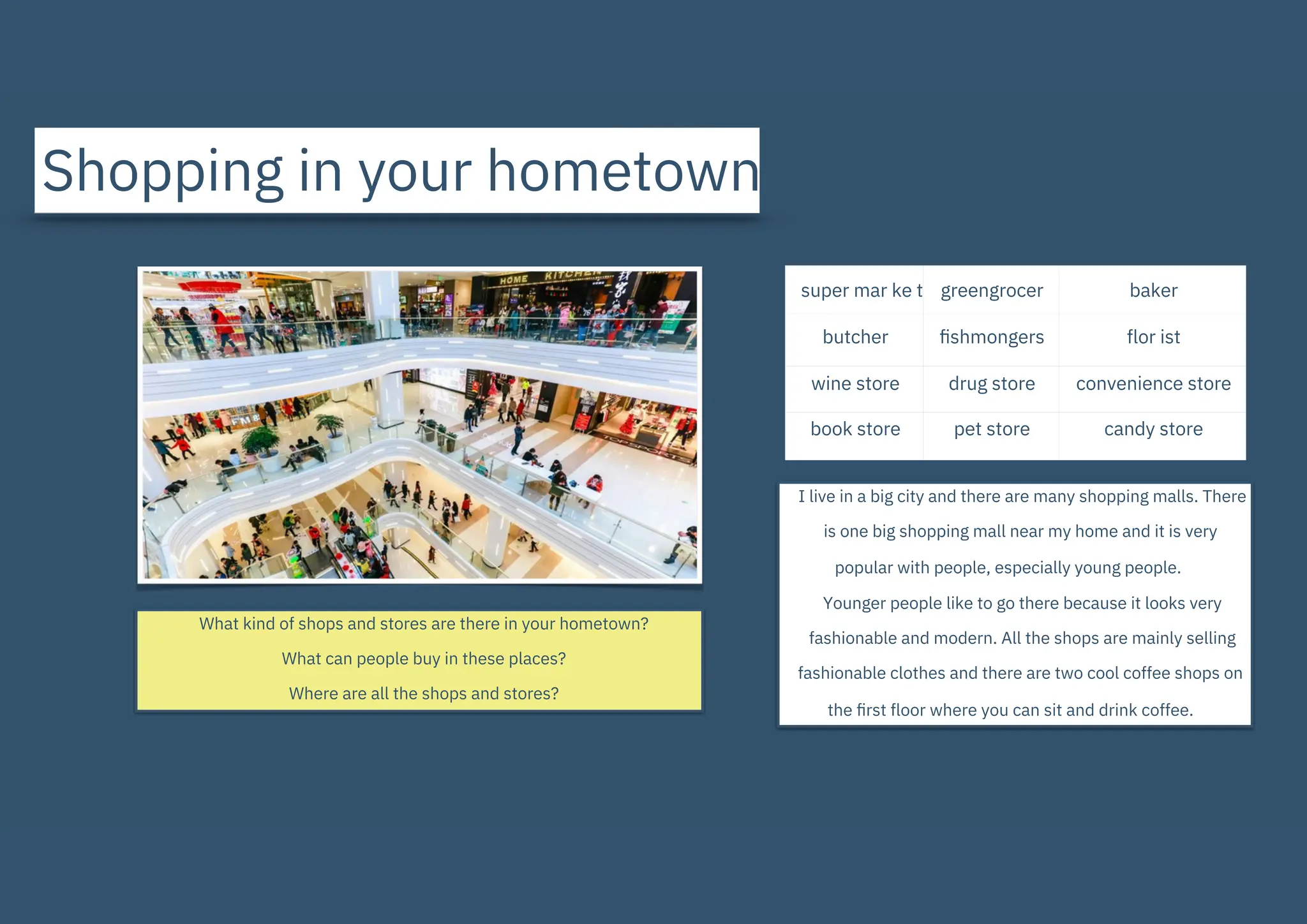 Shopping in your hometown

HOME KITCHEN

TOPSPORTS

What kind of shops and stores are there in your hometown?

What can people buy in these places?

Where are all the shops and stores?

| super mar ke t | greengrocer | baker |
|---|---|---|
| butcher | fishmongers | flor ist |
| wine store | drug store | convenience store |
| book store | pet store | candy store |

I live in a big city and there are many shopping malls. There is one big shopping mall near my home and it is very popular with people, especially young people. Younger people like to go there because it looks very fashionable and modern. All the shops are mainly selling fashionable clothes and there are two cool coffee shops on the first floor where you can sit and drink coffee.